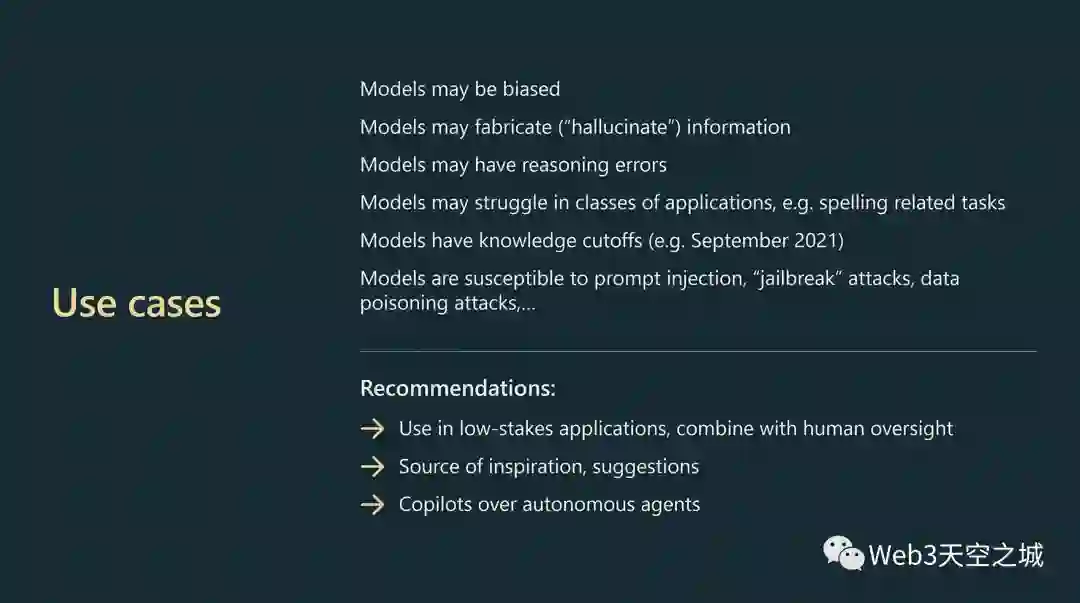 Use cases

Models may be biased

Models may fabricate ("hallucinate") information

Models may have reasoning errors

Models may struggle in classes of applications, e.g. spelling related tasks

Models have knowledge cutoffs (e.g. September 2021)

Models are susceptible to prompt injection, "jailbreak" attacks, data poisoning attacks,...

Recommendations:

→ Use in low-stakes applications, combine with human oversight

→ Source of inspiration, suggestions

→ Copilots over autonomous agents

Web3天空之城